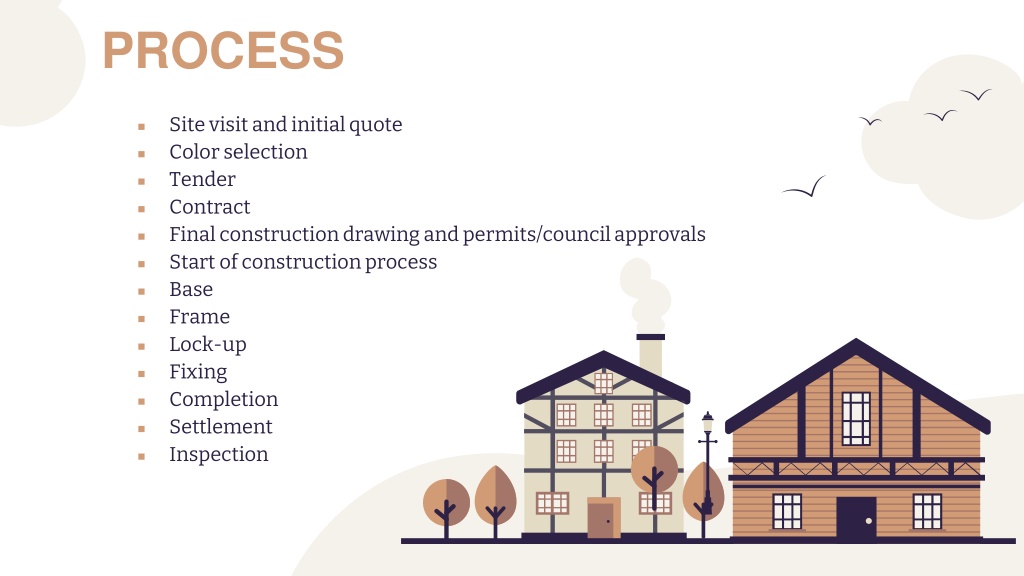 PROCESS

- Site visit and initial quote
- Color selection
- Tender
- Contract
- Final construction drawing and permits/council approvals
- Start of construction process
- Base
- Frame
- Lock-up
- Fixing
- Completion
- Settlement
- Inspection